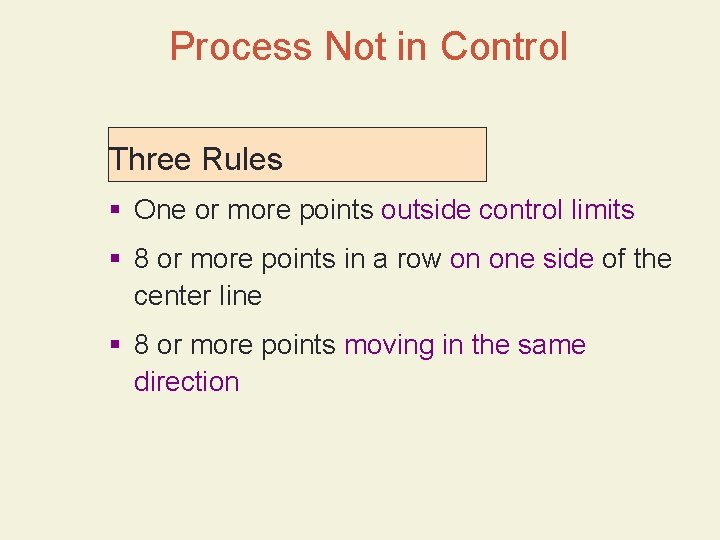 Process Not in Control

Three Rules

▪ One or more points outside control limits

▪ 8 or more points in a row on one side of the center line

▪ 8 or more points moving in the same direction